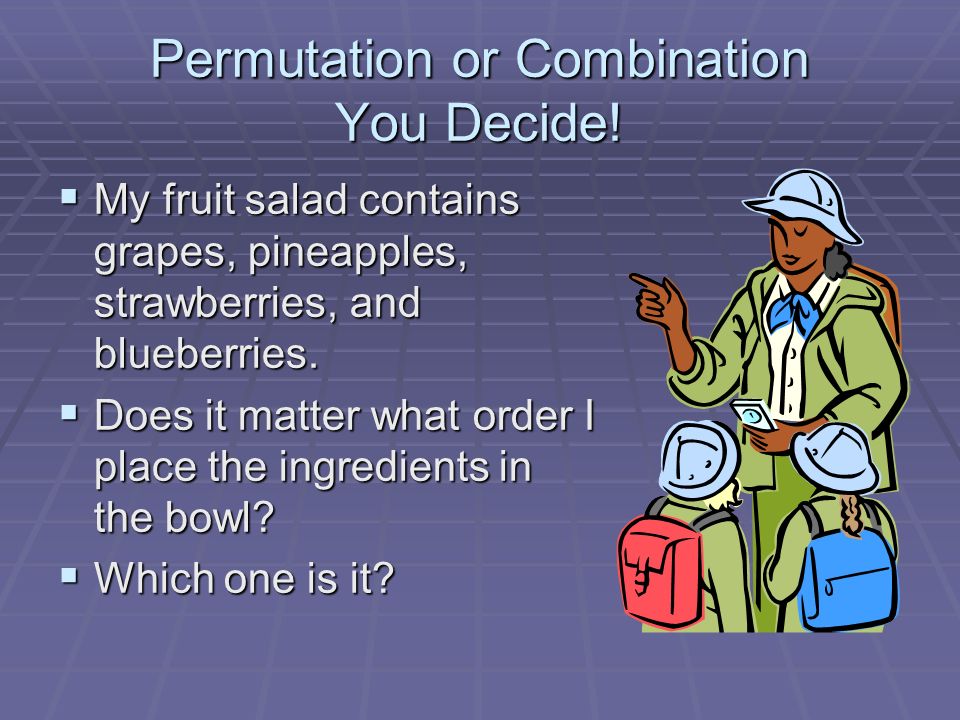 Permutation or Combination
You Decide!

▪ My fruit salad contains grapes, pineapples, strawberries, and blueberries.
▪ Does it matter what order I place the ingredients in the bowl?
▪ Which one is it?